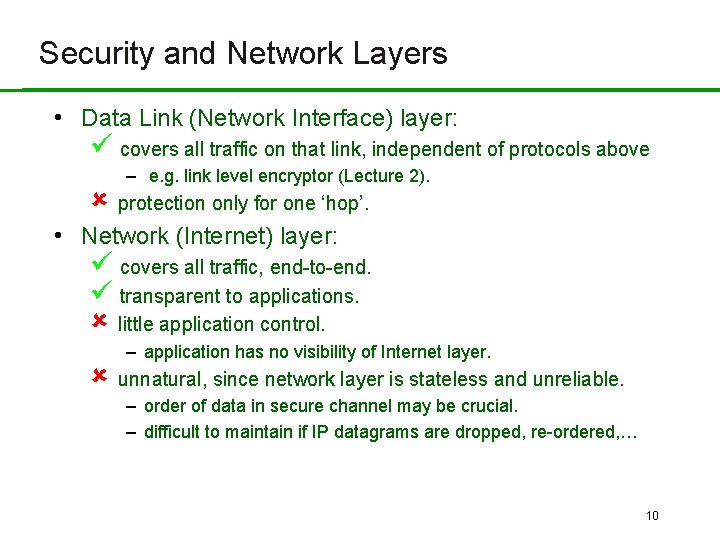 Security and Network Layers

• Data Link (Network Interface) layer:

✓ covers all traffic on that link, independent of protocols above

– e.g. link level encryptor (Lecture 2).

✗ protection only for one ‘hop’.

• Network (Internet) layer:

✓ covers all traffic, end-to-end.

✓ transparent to applications.

✗ little application control.

– application has no visibility of Internet layer.

✗ unnatural, since network layer is stateless and unreliable.

– order of data in secure channel may be crucial.

– difficult to maintain if IP datagrams are dropped, re-ordered,…

10